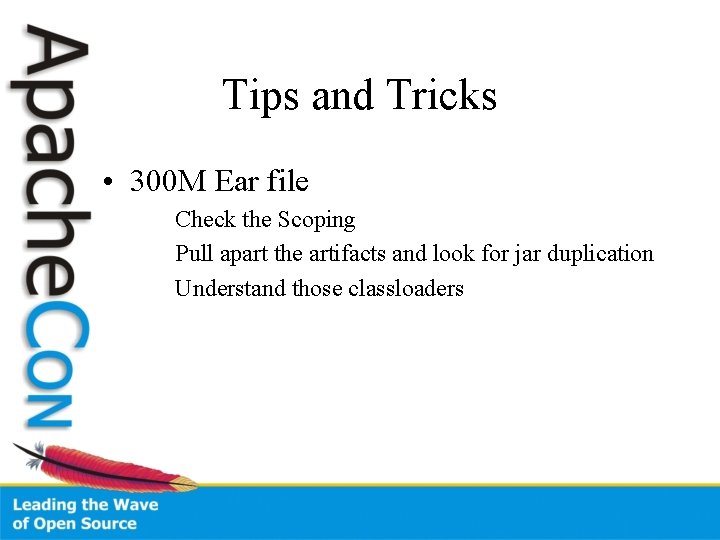 ApacheCon

Tips and Tricks

• 300M Ear file

Check the Scoping

Pull apart the artifacts and look for jar duplication

Understand those classloaders

Leading the Wave of Open Source